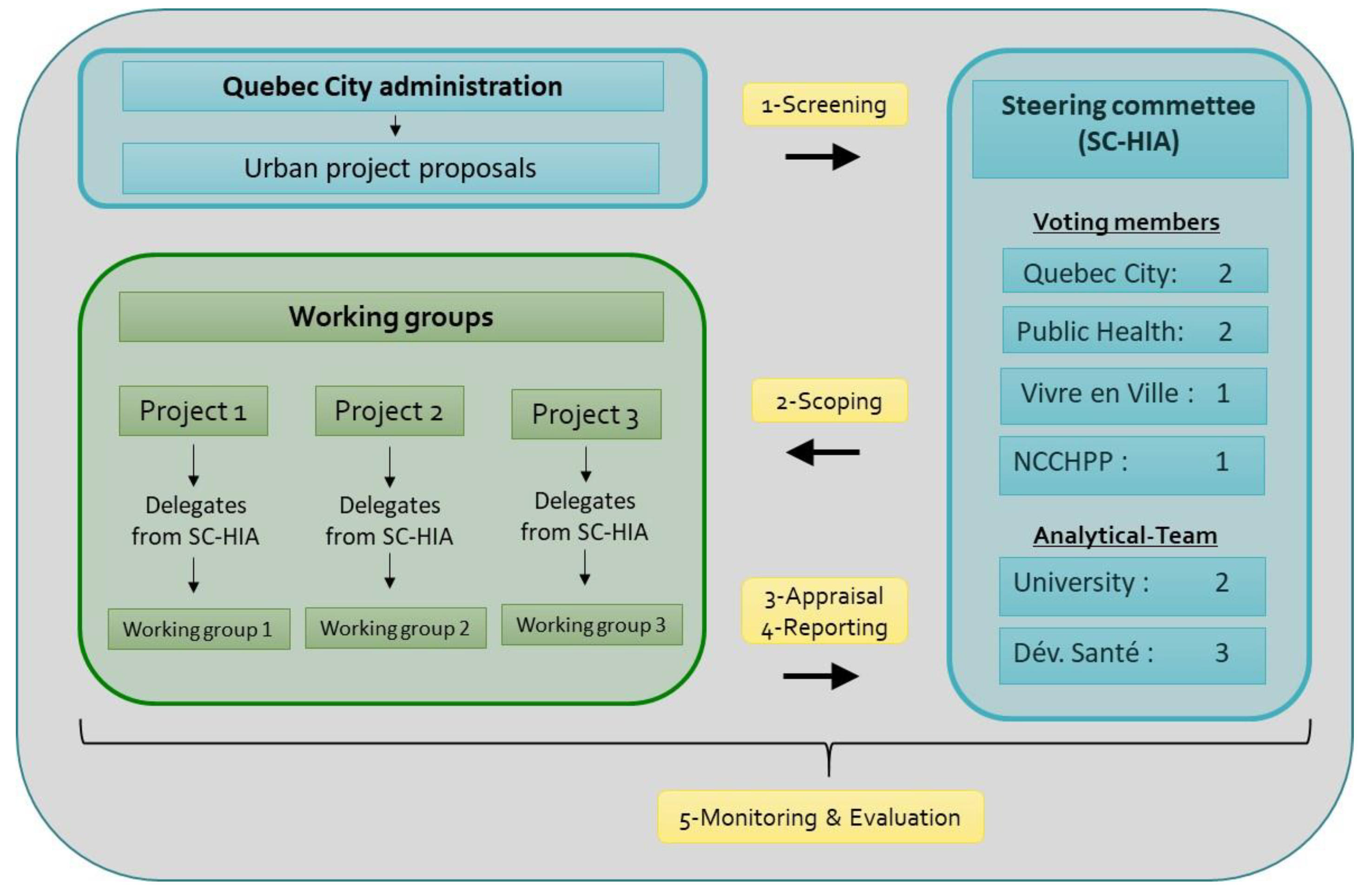 Quebec City administration

Urban project proposals

1-Screening

Steering commettee (SC-HIA)

Voting members

Quebec City: 2

Public Health: 2

Vivre en Ville : 1

NCCHPP : 1

Analytical-Team

University : 2

Dév. Santé : 3

Working groups

Project 1

Delegates from SC-HIA

Working group 1

Project 2

Delegates from SC-HIA

Working group 2

Project 3

Delegates from SC-HIA

Working group 3

2-Scoping

3-Appraisal
4-Reporting

5-Monitoring & Evaluation